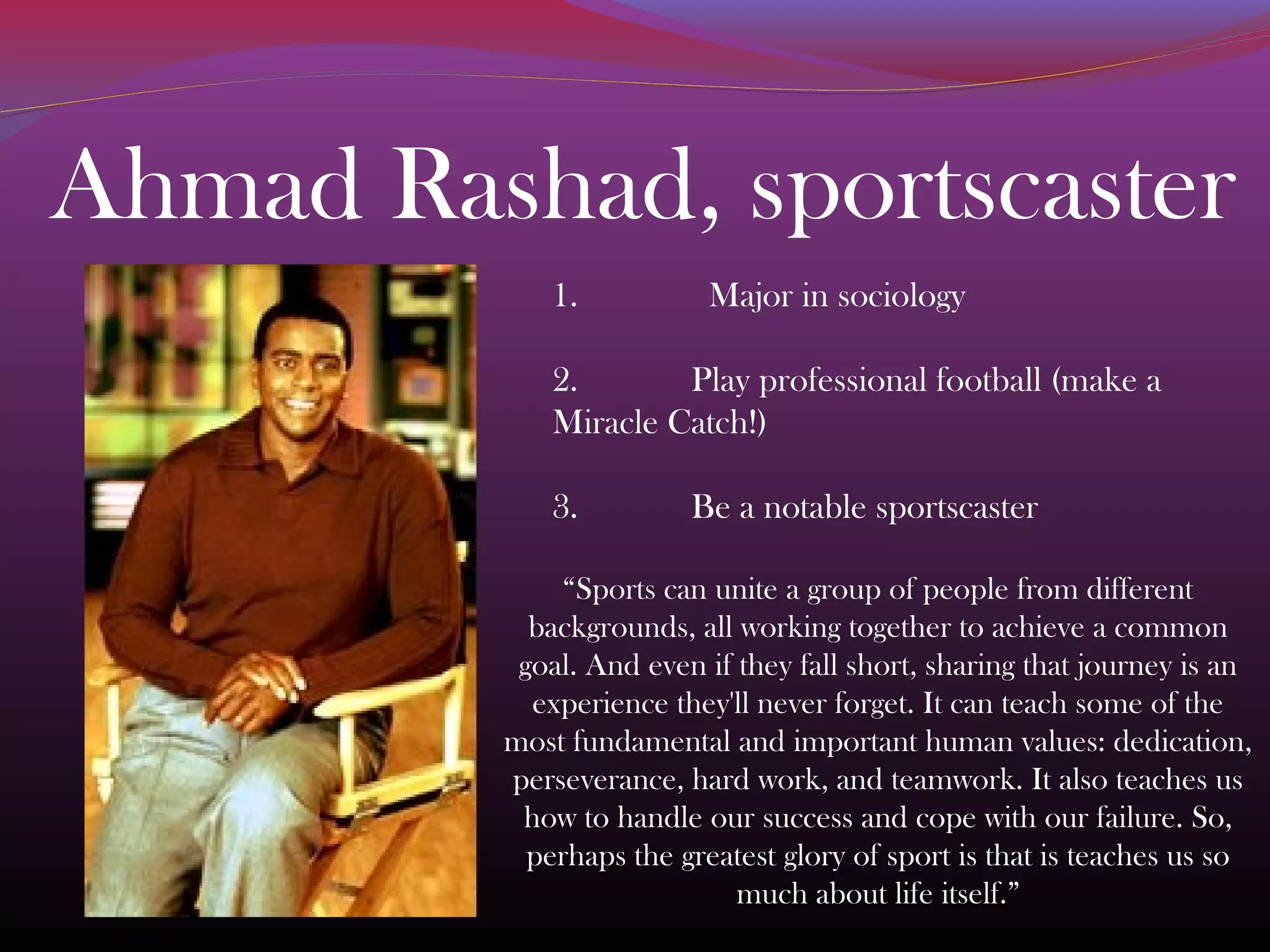 Ahmad Rashad, sportscaster

1. Major in sociology

2. Play professional football (make a Miracle Catch!)

3. Be a notable sportscaster

“Sports can unite a group of people from different backgrounds, all working together to achieve a common goal. And even if they fall short, sharing that journey is an experience they'll never forget. It can teach some of the most fundamental and important human values: dedication, perseverance, hard work, and teamwork. It also teaches us how to handle our success and cope with our failure. So, perhaps the greatest glory of sport is that is teaches us so much about life itself.”